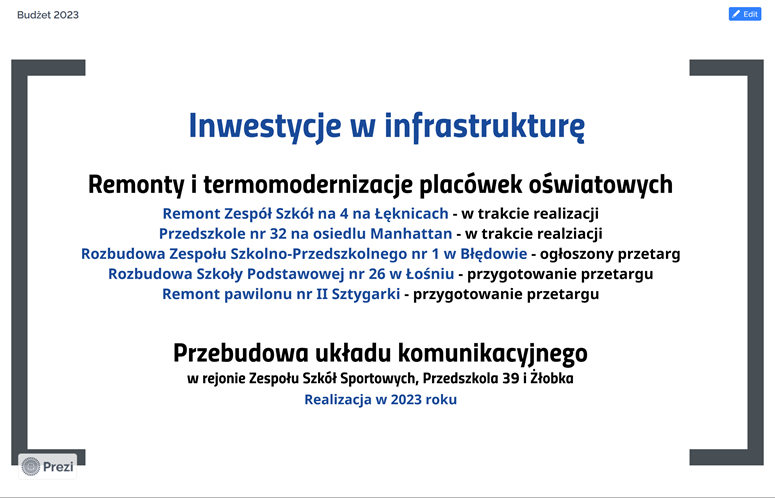 Budżet 2023

Edit

Inwestycje w infrastrukturę

Remonty i termomodernizacje placówek oświatowych

Remont Zespół Szkół na 4 na Łęknicach - w trakcie realizacji
Przedszkole nr 32 na osiedlu Manhattan - w trakcie realziacji
Rozbudowa Zespołu Szkolno-Przedszkolnego nr 1 w Błędowie - ogłoszony przetarg
Rozbudowa Szkoły Podstawowej nr 26 w Łośniu - przygotowanie przetargu
Remont pawilonu nr II Sztygarki - przygotowanie przetargu

Przebudowa układu komunikacyjnego
w rejonie Zespołu Szkół Sportowych, Przedszkola 39 i Żłobka
Realizacja w 2023 roku

Prezi